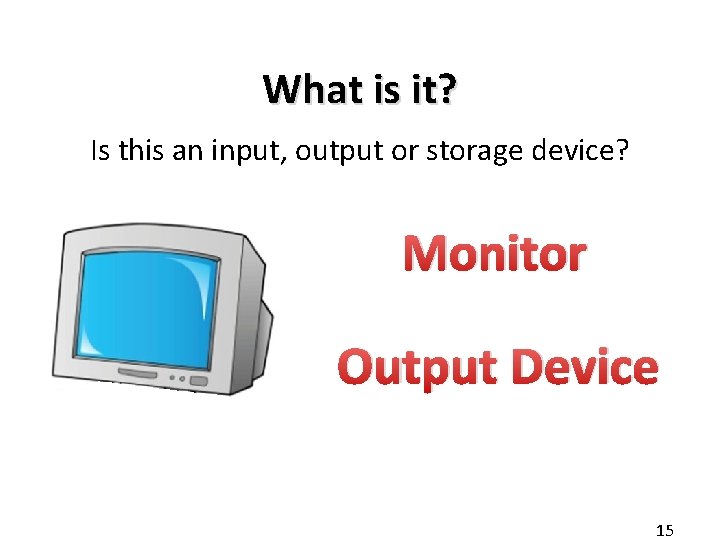 What is it?

Is this an input, output or storage device?

Monitor

Output Device

15